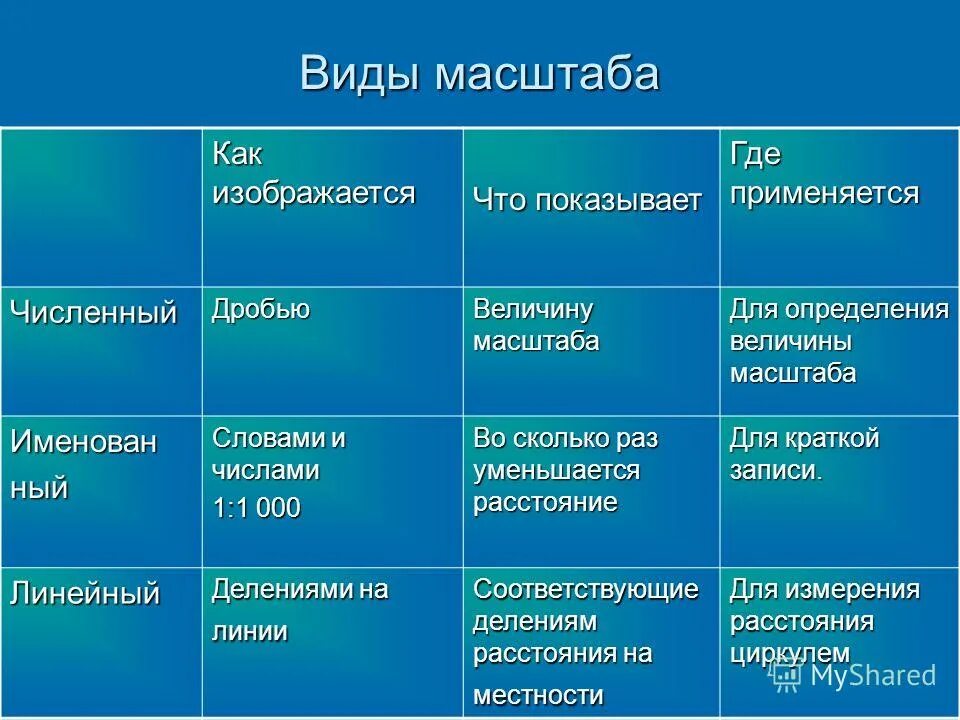 Виды масштаба

| | Как изображается | Что показывает | Где применяется |
|---|---|---|---|
| Численный | Дробью | Величину масштаба | Для определения величины масштаба |
| Именованный | Словами и числами 1:1 000 | Во сколько раз уменьшается расстояние | Для краткой записи. |
| Линейный | Делениями на линии | Соответствующие делениям расстояния на местности | Для измерения расстояния циркулем |

MyShared